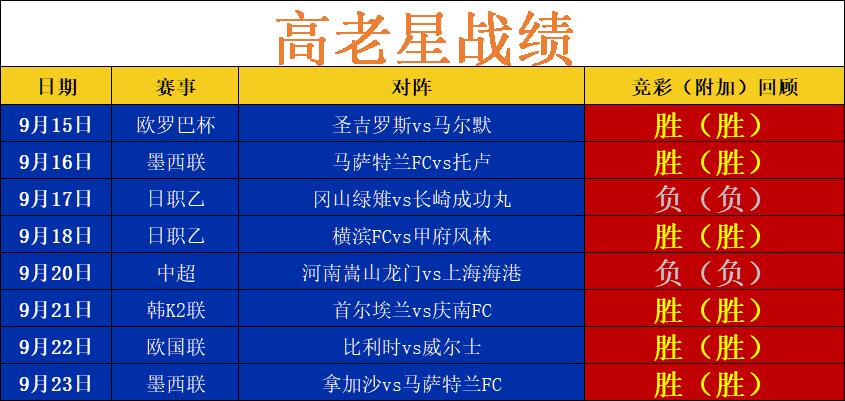 高老星战绩

| 日期 | 赛事 | 对阵 | 竞彩（附加）回顾 |
|---|---|---|---|
| 9月15日 | 欧罗巴杯 | 圣吉罗斯vs马尔默 | 胜（胜） |
| 9月16日 | 墨西联 | 马萨特兰FCvs托卢 | 胜（胜） |
| 9月17日 | 日职乙 | 冈山绿雉vs长崎成功丸 | 负（负） |
| 9月18日 | 日职乙 | 横滨FCvs甲府风林 | 胜（胜） |
| 9月20日 | 中超 | 河南嵩山龙门vs上海海港 | 负（负） |
| 9月21日 | 韩K2联 | 首尔埃兰vs庆南FC | 胜（胜） |
| 9月22日 | 欧国联 | 比利时vs威尔士 | 胜（胜） |
| 9月23日 | 墨西联 | 拿加沙vs马萨特兰FC | 胜（胜） |